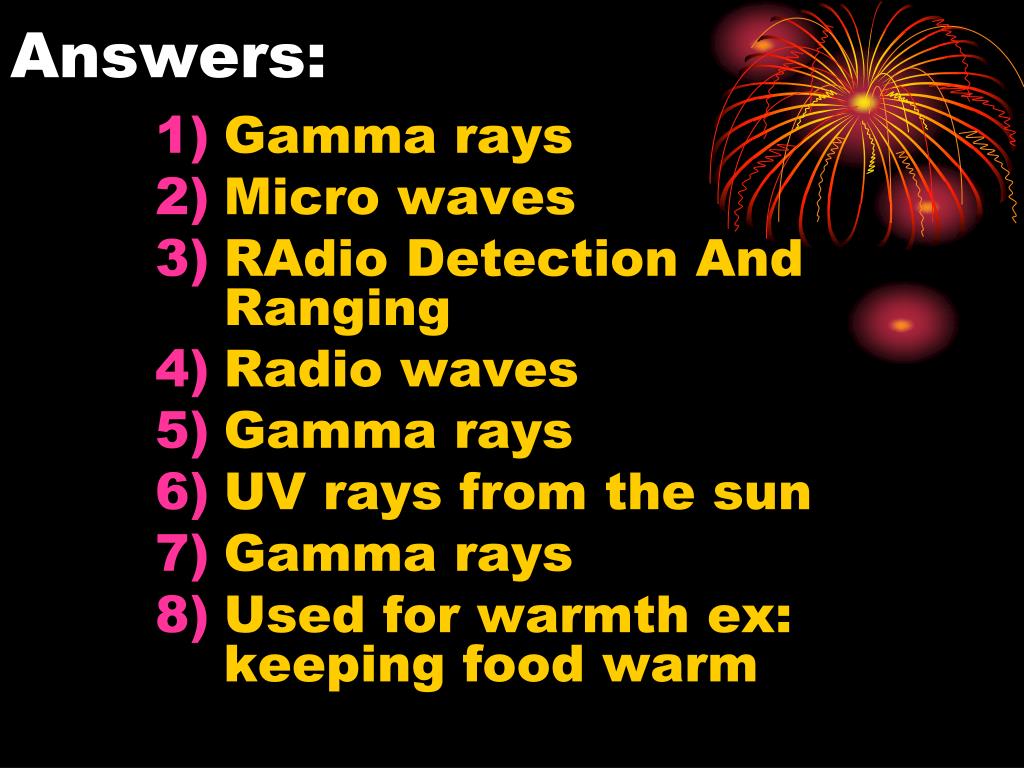 Answers:

1) Gamma rays
2) Micro waves
3) RAdio Detection And Ranging
4) Radio waves
5) Gamma rays
6) UV rays from the sun
7) Gamma rays
8) Used for warmth ex: keeping food warm